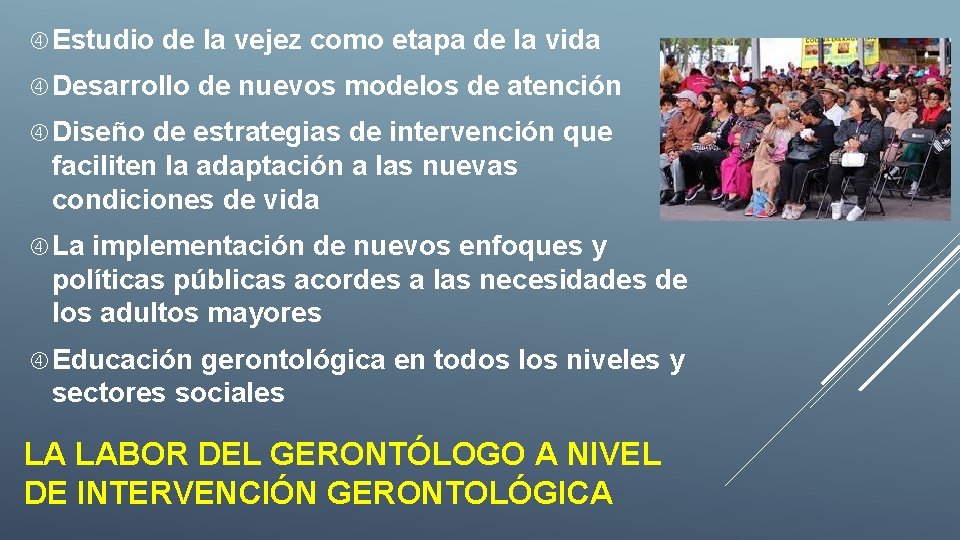 ④ Estudio de la vejez como etapa de la vida

④ Desarrollo de nuevos modelos de atención

④ Diseño de estrategias de intervención que faciliten la adaptación a las nuevas condiciones de vida

④ La implementación de nuevos enfoques y políticas públicas acordes a las necesidades de los adultos mayores

④ Educación gerontológica en todos los niveles y sectores sociales

LA LABOR DEL GERONTÓLOGO A NIVEL DE INTERVENCIÓN GERONTOLÓGICA